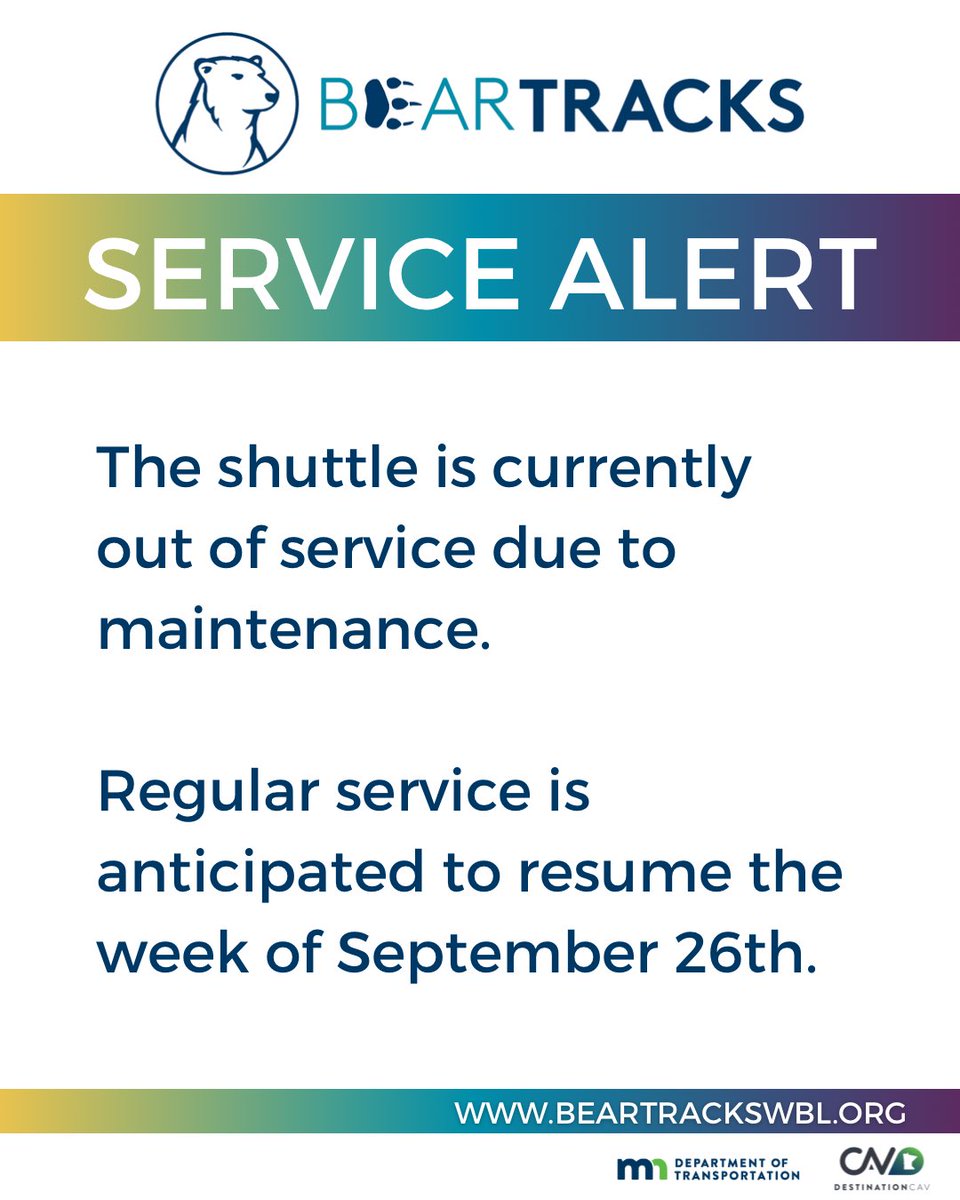 BEARTRACKS

SERVICE ALERT

The shuttle is currently out of service due to maintenance.

Regular service is anticipated to resume the week of September 26th.

WWW.BEARTRACKSWBL.ORG

mn DEPARTMENT OF TRANSPORTATION

CAV DESTINATIONCAV